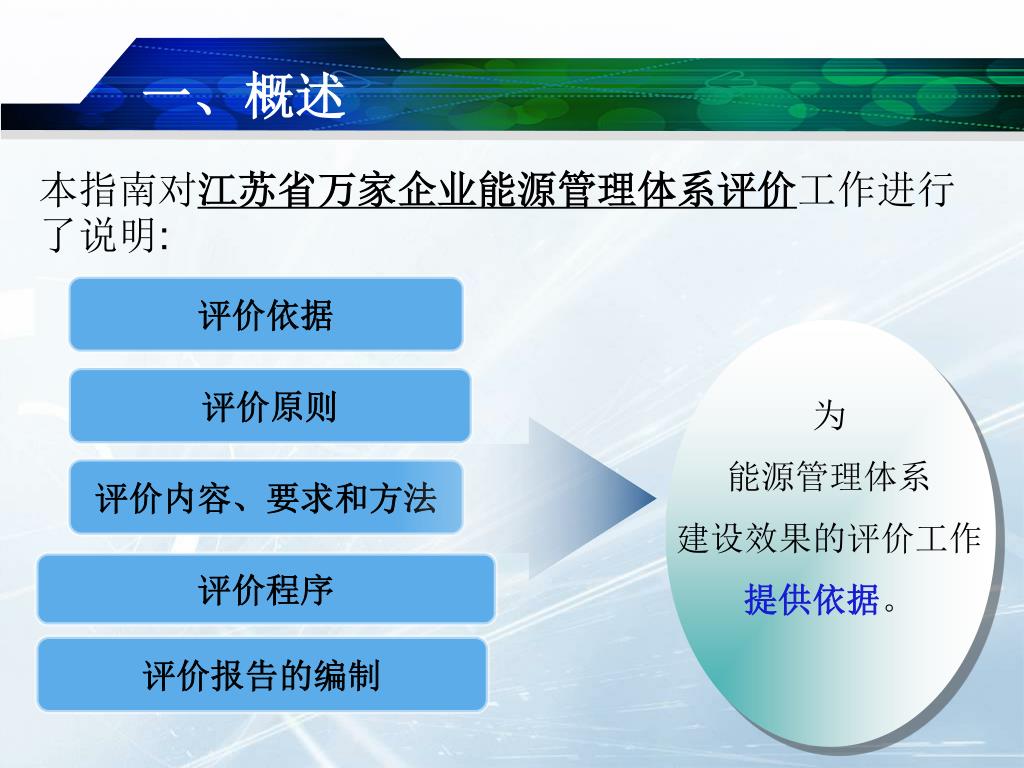 一、概述

本指南对江苏省万家企业能源管理体系评价工作进行了说明:

评价依据

评价原则

评价内容、要求和方法

评价程序

评价报告的编制

为
能源管理体系
建设效果的评价工作
提供依据。